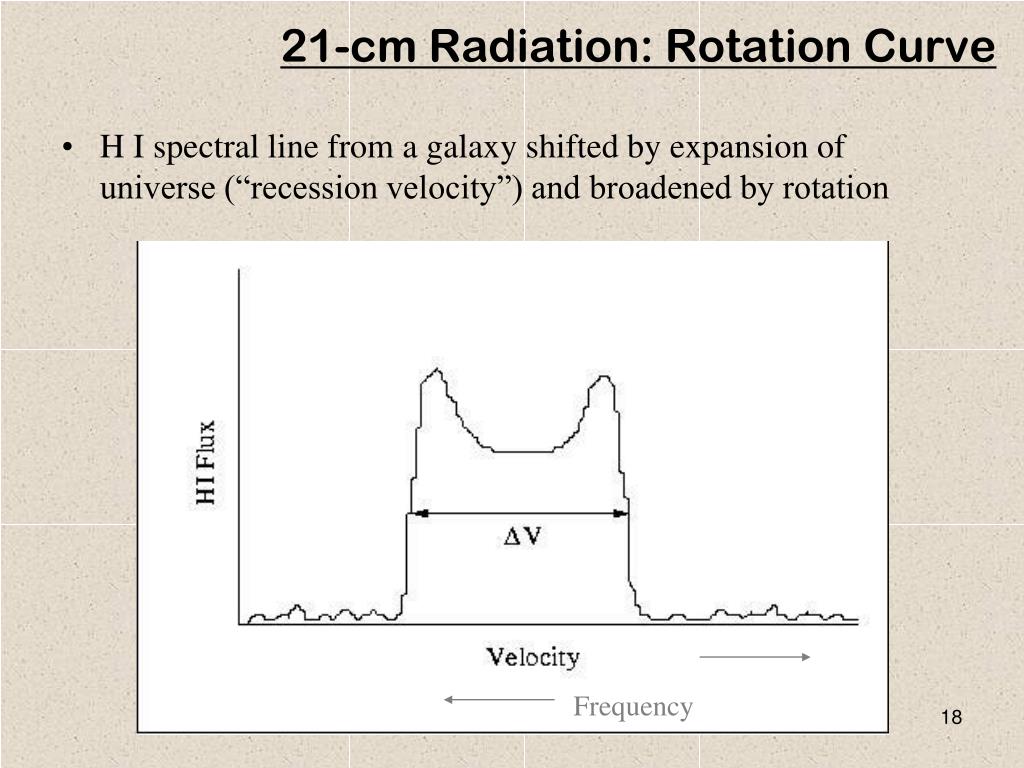 21-cm Radiation: Rotation Curve

• H I spectral line from a galaxy shifted by expansion of universe (“recession velocity”) and broadened by rotation

HI Flux

$\Delta V$

Velocity

Frequency

18